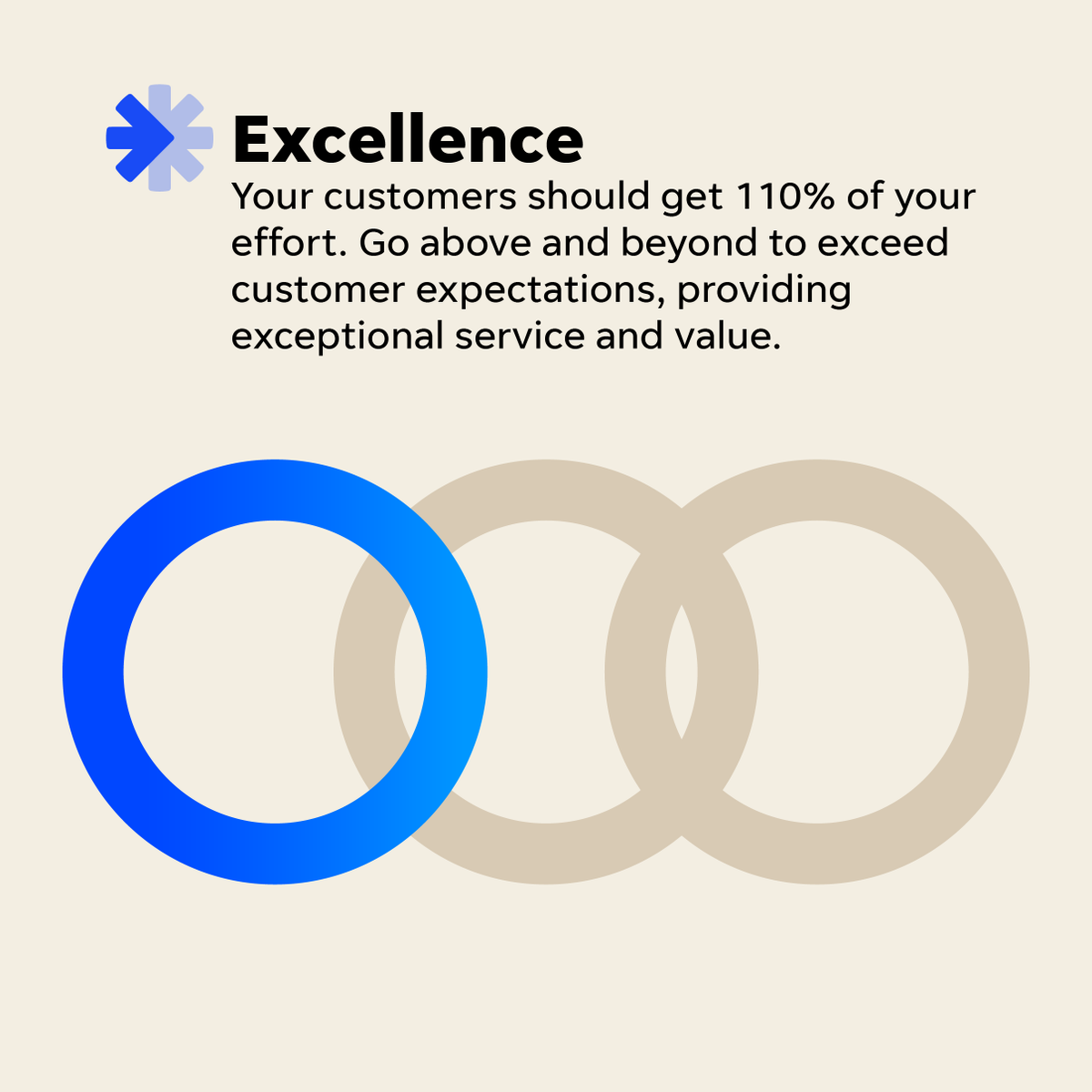 Excellence

Your customers should get 110% of your effort. Go above and beyond to exceed customer expectations, providing exceptional service and value.